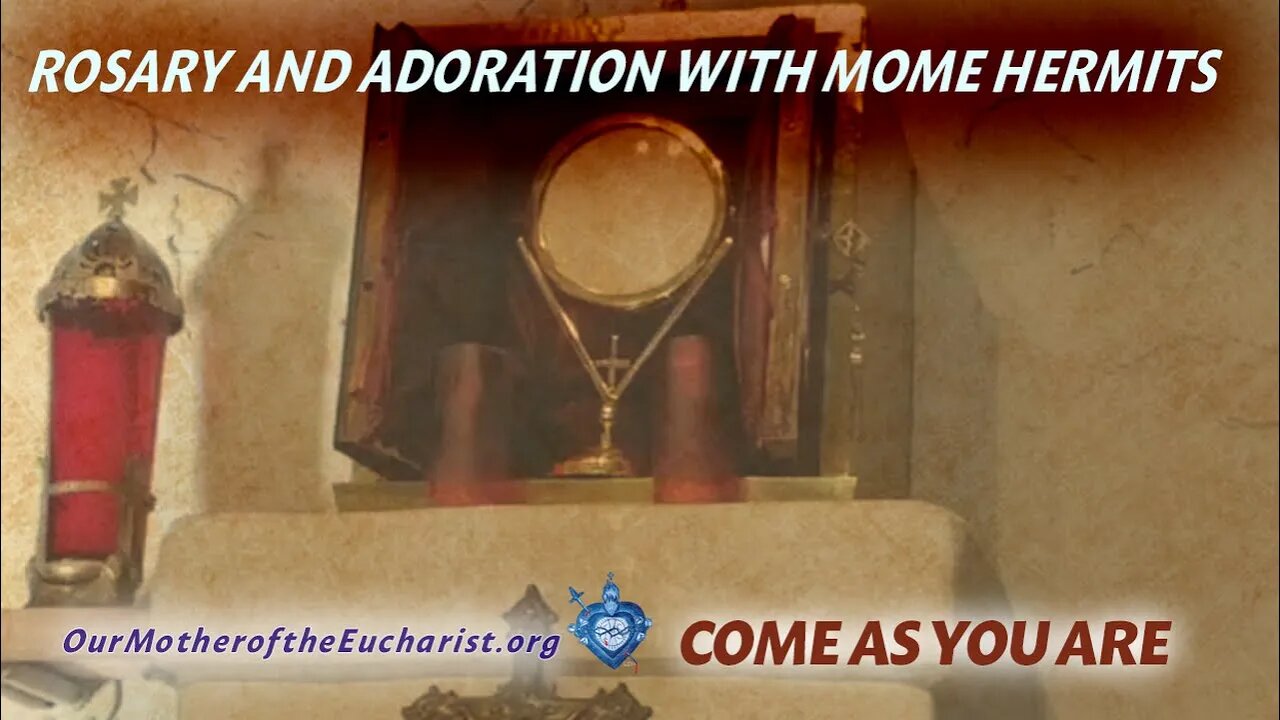 ROSARY AND ADORATION WITH MOME HERMITS

OurMotheroftheEucharist.org

COME AS YOU ARE